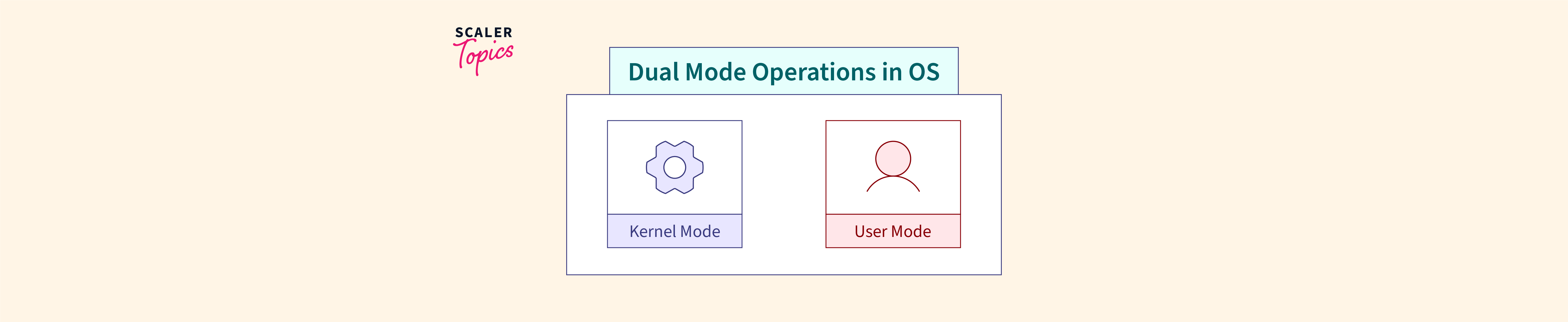 SCALER
Topics

Dual Mode Operations in OS

Kernel Mode

User Mode